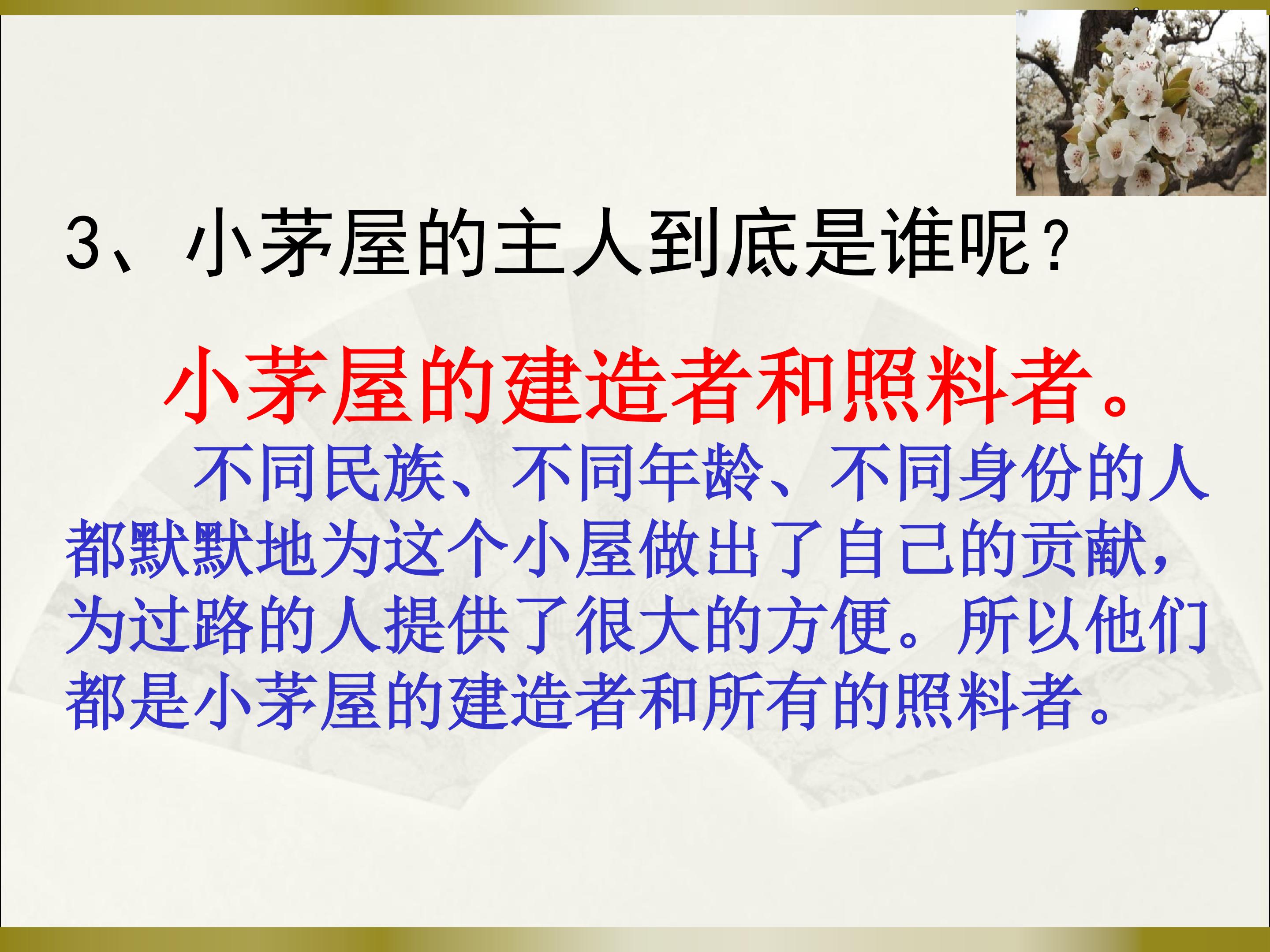 3、小茅屋的主人到底是谁呢？

小茅屋的建造者和照料者。

不同民族、不同年龄、不同身份的人都默默地为这个小屋做出了自己的贡献，为过路的人提供了很大的方便。所以他们都是小茅屋的建造者和所有的照料者。